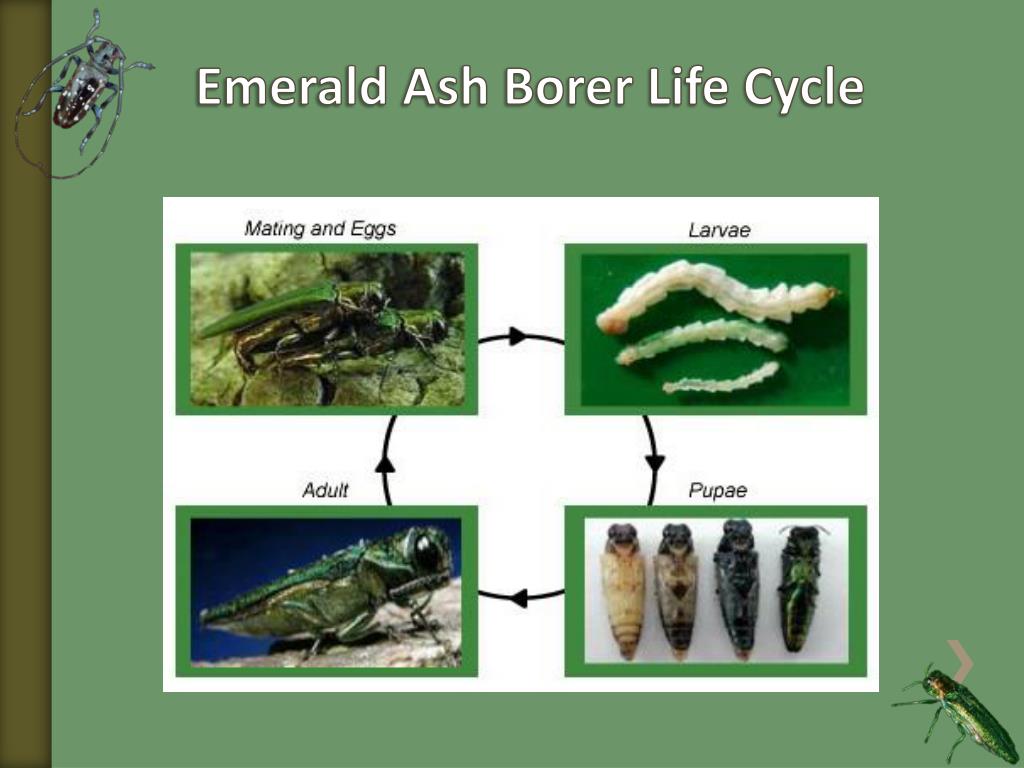 Emerald Ash Borer Life Cycle

Mating and Eggs

Larvae

Adult

Pupae